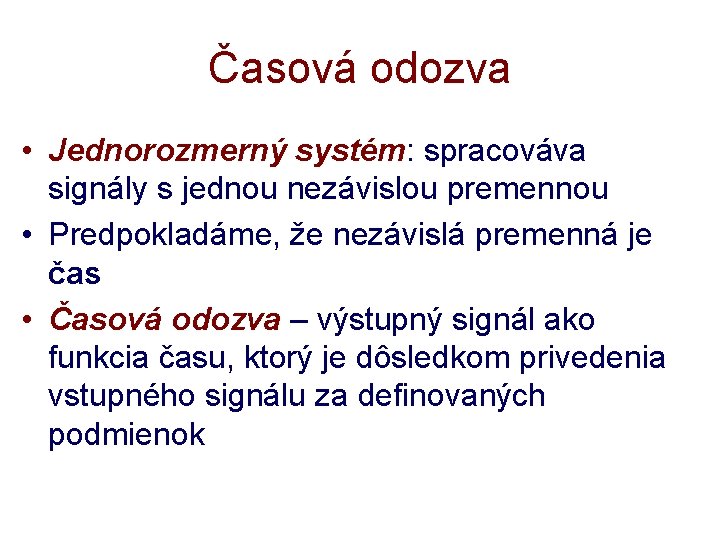 Časová odozva

• Jednorozmerný systém: spracováva signály s jednou nezávislou premennou

• Predpokladáme, že nezávislá premenná je čas

• Časová odozva – výstupný signál ako funkcia času, ktorý je dôsledkom privedenia vstupného signálu za definovaných podmienok